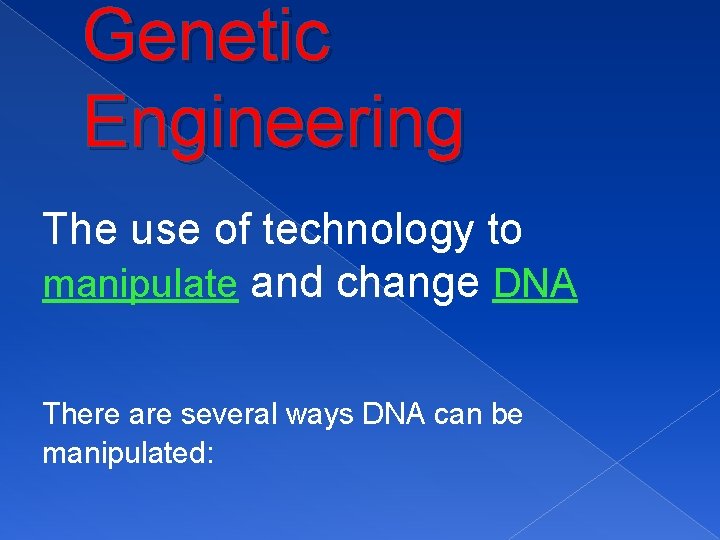 Genetic Engineering

The use of technology to manipulate and change DNA

There are several ways DNA can be manipulated: